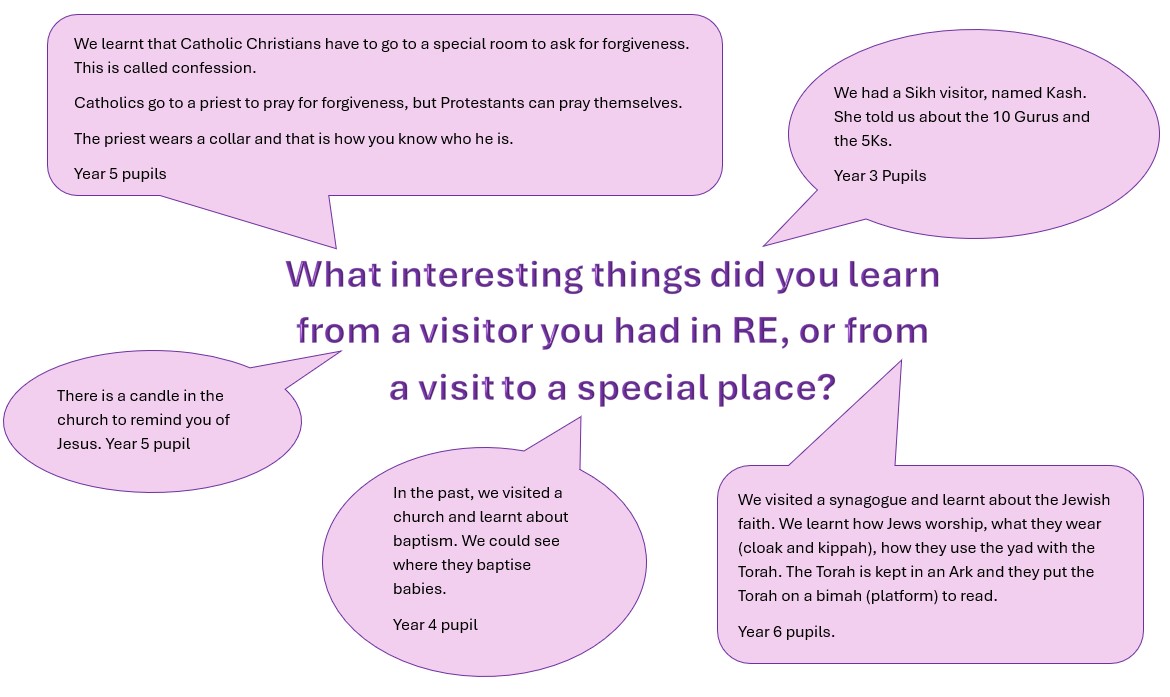 We learnt that Catholic Christians have to go to a special room to ask for forgiveness. This is called confession.

Catholics go to a priest to pray for forgiveness, but Protestants can pray themselves.

The priest wears a collar and that is how you know who he is.

Year 5 pupils

We had a Sikh visitor, named Kash. She told us about the 10 Gurus and the 5Ks.

Year 3 Pupils

What interesting things did you learn from a visitor you had in RE, or from a visit to a special place?

There is a candle in the church to remind you of Jesus. Year 5 pupil

In the past, we visited a church and learnt about baptism. We could see where they baptise babies.

Year 4 pupil

We visited a synagogue and learnt about the Jewish faith. We learnt how Jews worship, what they wear (cloak and kippah), how they use the yad with the Torah. The Torah is kept in an Ark and they put the Torah on a bimah (platform) to read.

Year 6 pupils.